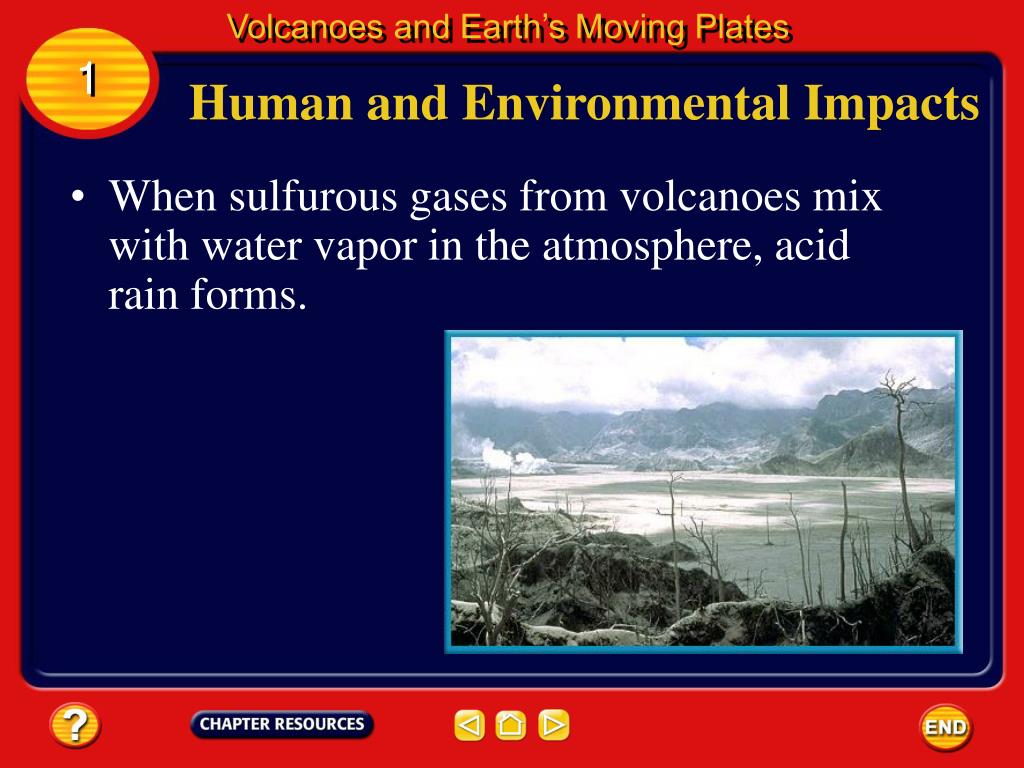 Volcanoes and Earth's Moving Plates

1

Human and Environmental Impacts

• When sulfurous gases from volcanoes mix with water vapor in the atmosphere, acid rain forms.

?

CHAPTER RESOURCES

END